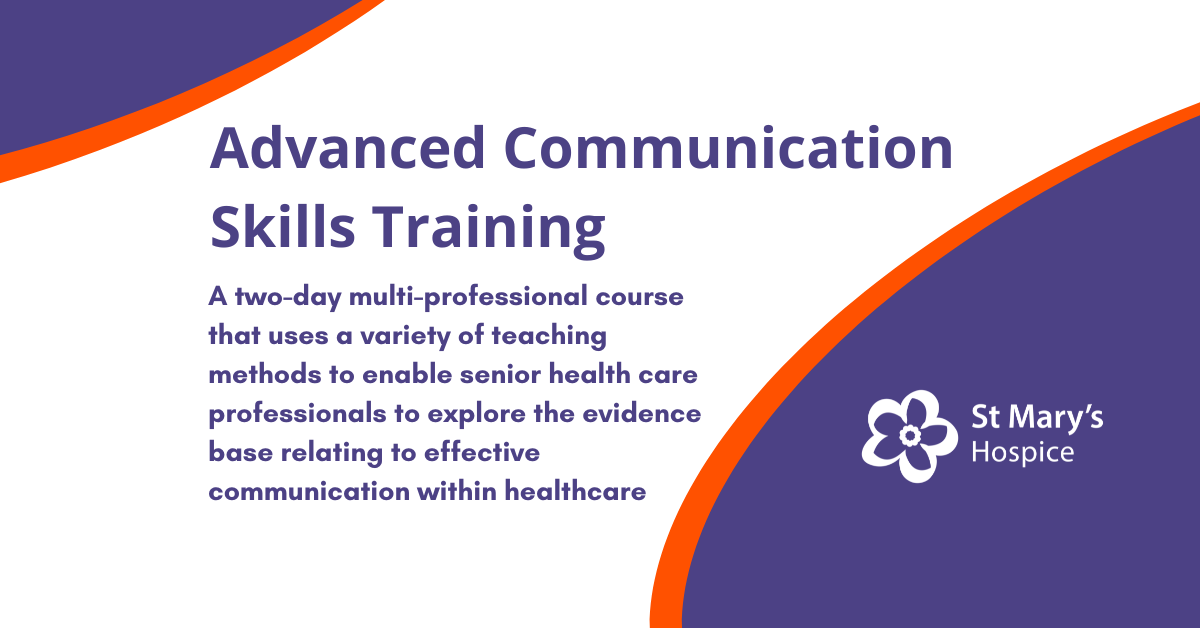 Advanced Communication Skills Training

A two-day multi-professional course that uses a variety of teaching methods to enable senior health care professionals to explore the evidence base relating to effective communication within healthcare

St Mary's Hospice